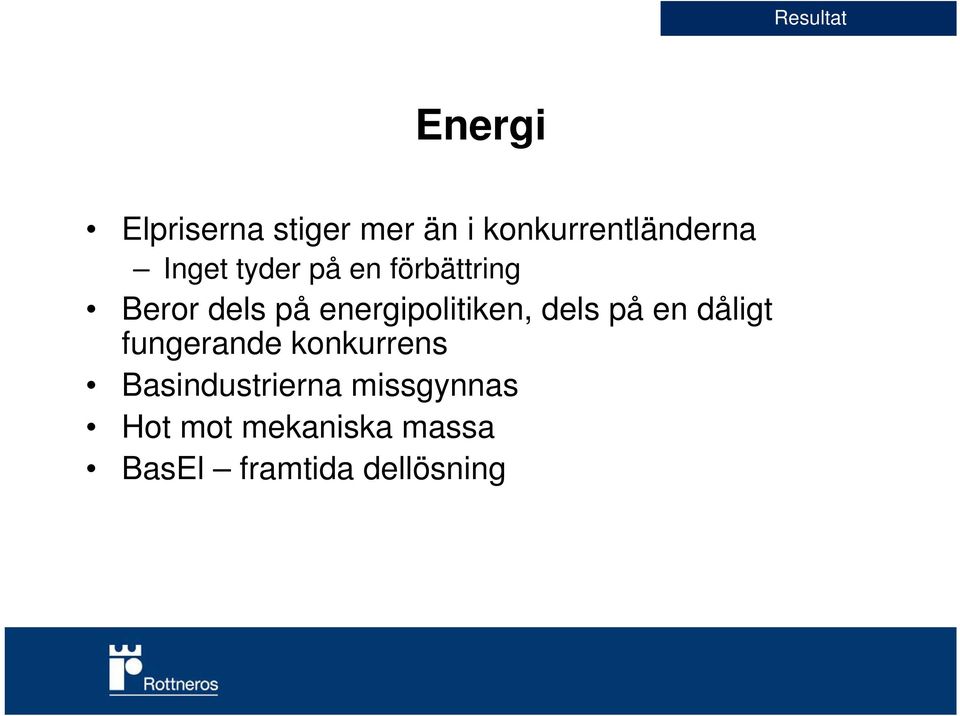 Resultat

Energi

• Elpriserna stiger mer än i konkurrentländerna
– Inget tyder på en förbättring
• Beror dels på energipolitiken, dels på en dåligt fungerande konkurrens
• Basindustrierna missgynnas
• Hot mot mekaniska massa
• BasEl – framtida dellösning

Rottneros